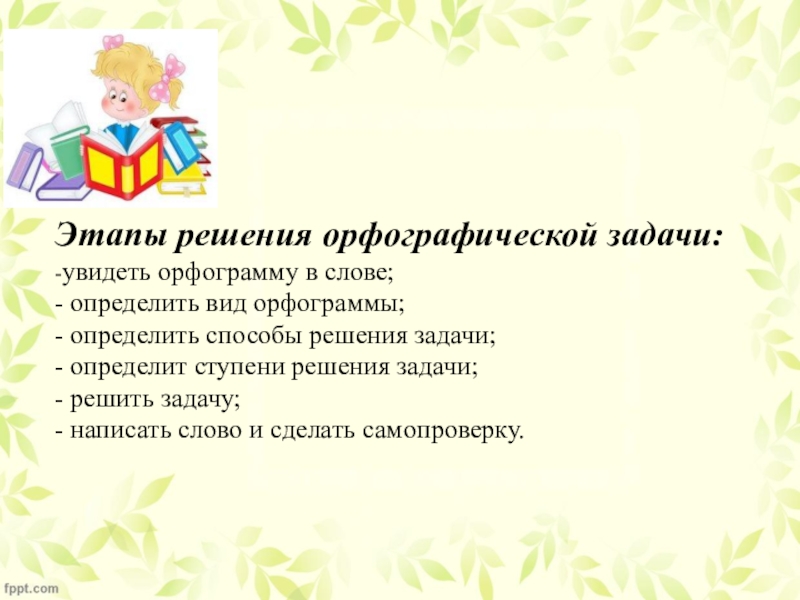 Этапы решения орфографической задачи:
-увидеть орфограмму в слове;
- определить вид орфограммы;
- определить способы решения задачи;
- определит ступени решения задачи;
- решить задачу;
- написать слово и сделать самопроверку.

fppt.com